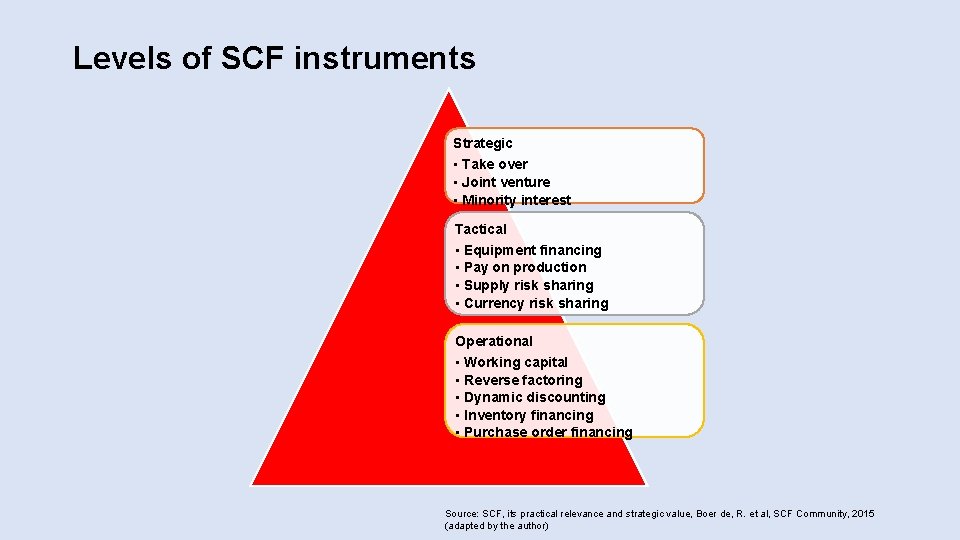 Levels of SCF instruments

Strategic
• Take over
• Joint venture
• Minority interest

Tactical
• Equipment financing
• Pay on production
• Supply risk sharing
• Currency risk sharing

Operational
• Working capital
• Reverse factoring
• Dynamic discounting
• Inventory financing
• Purchase order financing

Source: SCF, its practical relevance and strategic value, Boer de, R. et al, SCF Community, 2015 (adapted by the author)